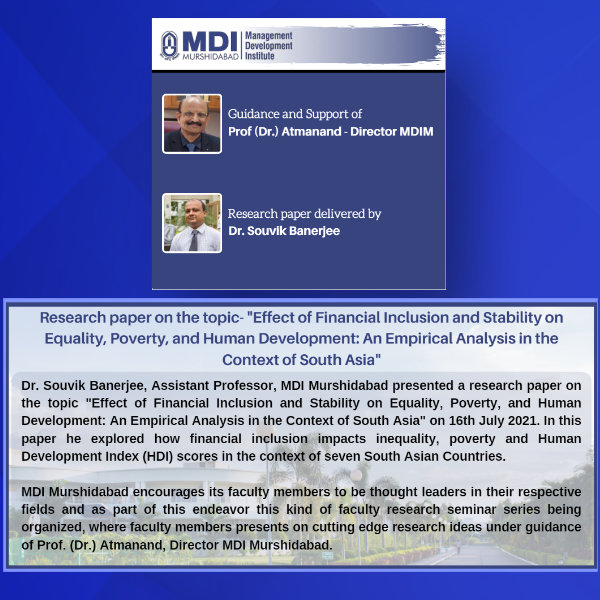 MDI MURSHIDABAD Management Development Institute

Guidance and Support of
Prof (Dr.) Atmanand - Director MDIM

Research paper delivered by
Dr. Souvik Banerjee

Research paper on the topic- "Effect of Financial Inclusion and Stability on Equality, Poverty, and Human Development: An Empirical Analysis in the Context of South Asia"

Dr. Souvik Banerjee, Assistant Professor, MDI Murshidabad presented a research paper on the topic "Effect of Financial Inclusion and Stability on Equality, Poverty, and Human Development: An Empirical Analysis in the Context of South Asia" on 16th July 2021. In this paper he explored how financial inclusion impacts inequality, poverty and Human Development Index (HDI) scores in the context of seven South Asian Countries.

MDI Murshidabad encourages its faculty members to be thought leaders in their respective fields and as part of this endeavor this kind of faculty research seminar series being organized, where faculty members presents on cutting edge research ideas under guidance of Prof. (Dr.) Atmanand, Director MDI Murshidabad.